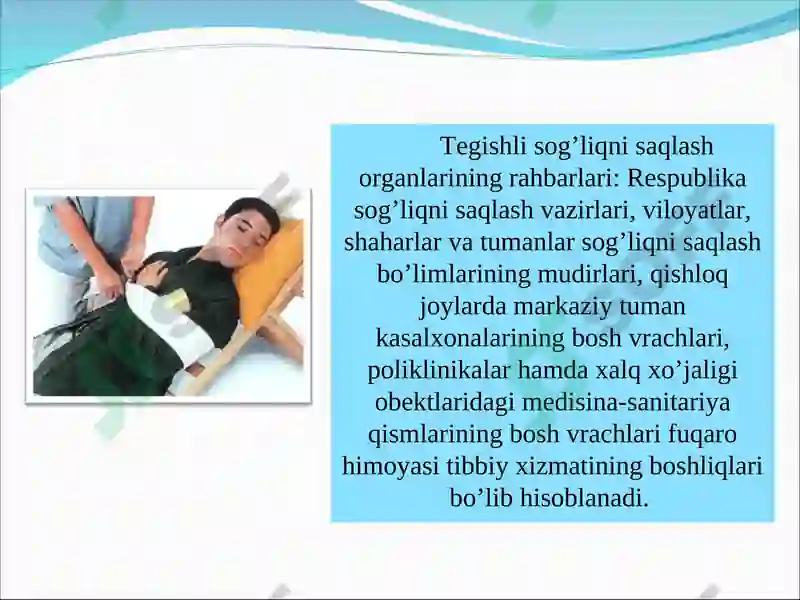 Tegishli sog’liqni saqlash organlarining rahbarlari: Respublika sog’liqni saqlash vazirlari, viloyatlar, shaharlar va tumanlar sog’liqni saqlash bo’limlarining mudirlari, qishloq joylarda markaziy tuman kasalxonalarining bosh vrachlari, poliklinikalar hamda xalq xo’jaligi obektlaridagi medisina-sanitariya qismlarining bosh vrachlari fuqaro himoyasi tibbiy xizmatining boshliqlari bo’lib hisoblanadi.